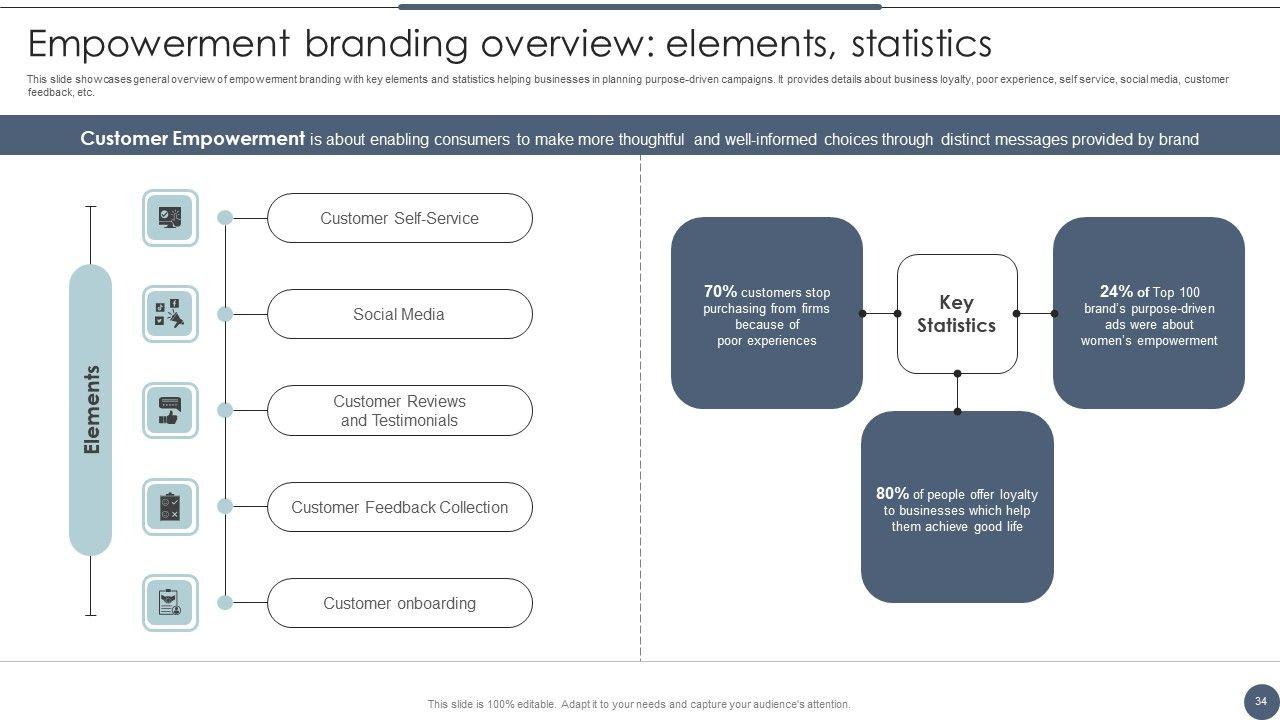 Empowerment branding overview: elements, statistics

This slide showcases general overview of empowerment branding with key elements and statistics helping businesses in planning purpose-driven campaigns. It provides details about business loyalty, poor experience, self service, social media, customer feedback, etc.

Customer Empowerment is about enabling consumers to make more thoughtful and well-informed choices through distinct messages provided by brand

Elements

Customer Self-Service

Social Media

Customer Reviews and Testimonials

Customer Feedback Collection

Customer onboarding

70% customers stop purchasing from firms because of poor experiences

Key Statistics

24% of Top 100 brand's purpose-driven ads were about women's empowerment

80% of people offer loyalty to businesses which help them achieve good life

This slide is 100% editable. Adapt it to your needs and capture your audience's attention.

34